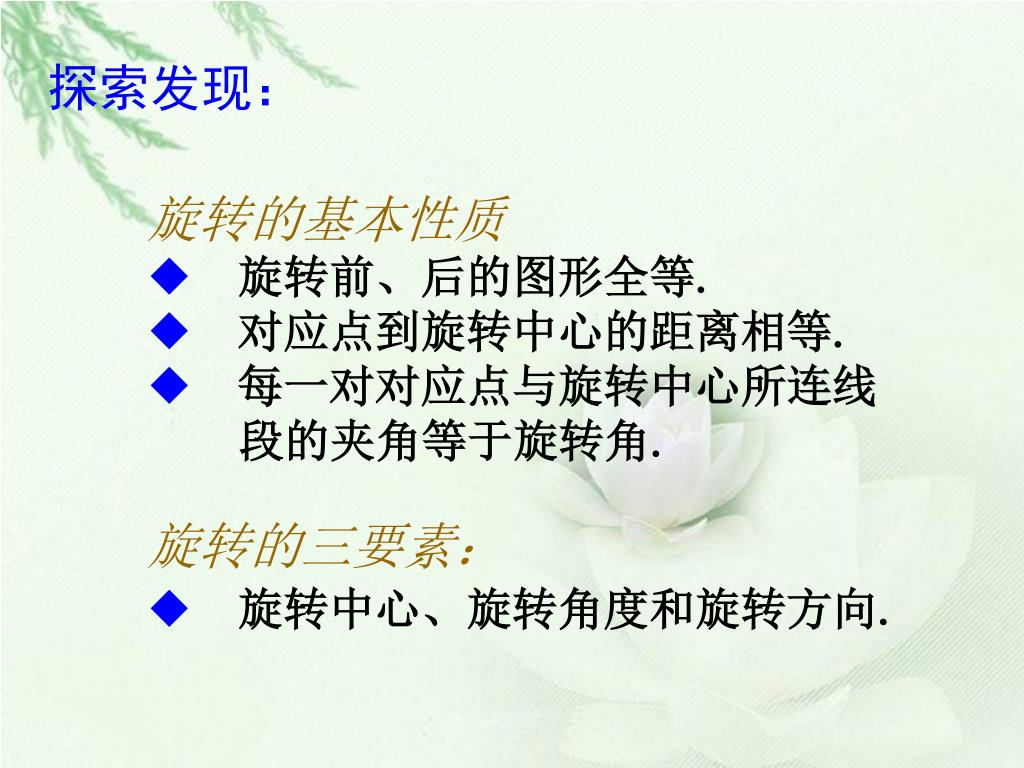 探索发现：

旋转的基本性质

◆ 旋转前、后的图形全等.

◆ 对应点到旋转中心的距离相等.

◆ 每一对对应点与旋转中心所连线段的夹角等于旋转角.

旋转的三要素：

◆ 旋转中心、旋转角度和旋转方向.